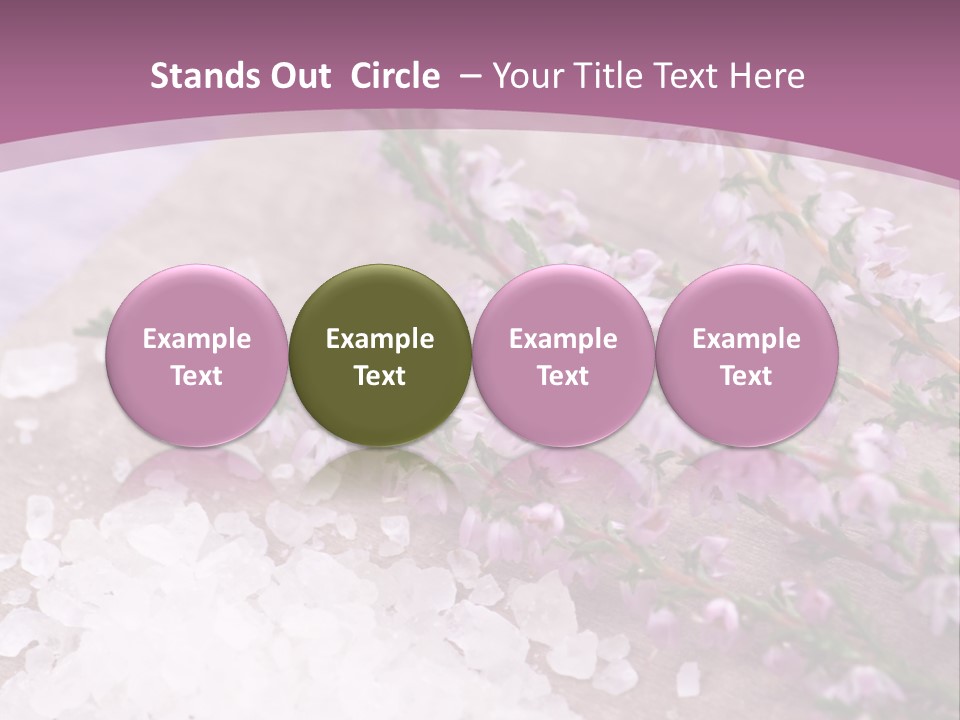 Stands Out  Circle  – Your Title Text Here

Example Text

Example Text

Example Text

Example Text